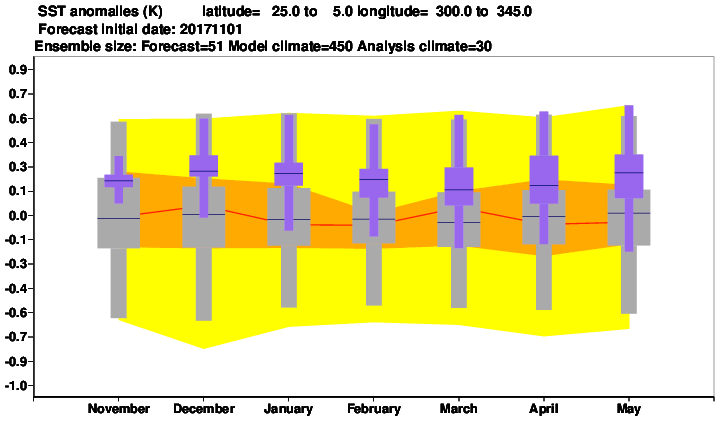 SST anomalies (K) latitude= 25.0 to 5.0 longitude= 300.0 to 345.0
Forecast initial date: 20171101
Ensemble size: Forecast=51 Model climate=450 Analysis climate=30

0.9
0.7
0.6
0.4
0.3
0.1
0.0
-0.1
-0.3
-0.4
-0.6
-0.7
-0.9
-1.0

November December January February March April May